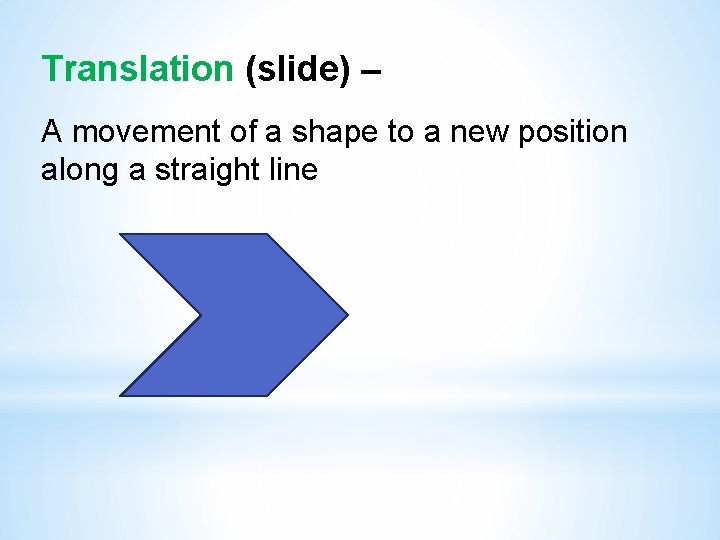 Translation (slide) –

A movement of a shape to a new position along a straight line